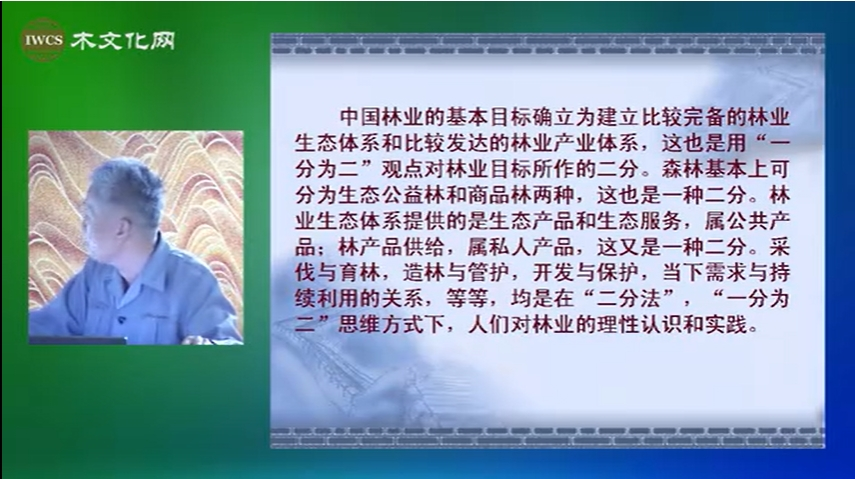 IWCS 木文化网

中国林业的基本目标确立为建立比较完备的林业生态体系和比较发达的林业产业体系，这也是用“一分为二”观点对林业目标所作的二分。森林基本上可分为生态公益林和商品林两种，这也是一种二分。林业生态体系提供的是生态产品和生态服务，属公共产品；林产品供给，属私人产品，这又是一种二分。采伐与育林，造林与管护，开发与保护，当下需求与持续利用的关系，等等，均是在“二分法”，“一分为二”思维方式下，人们对林业的理性认识和实践。